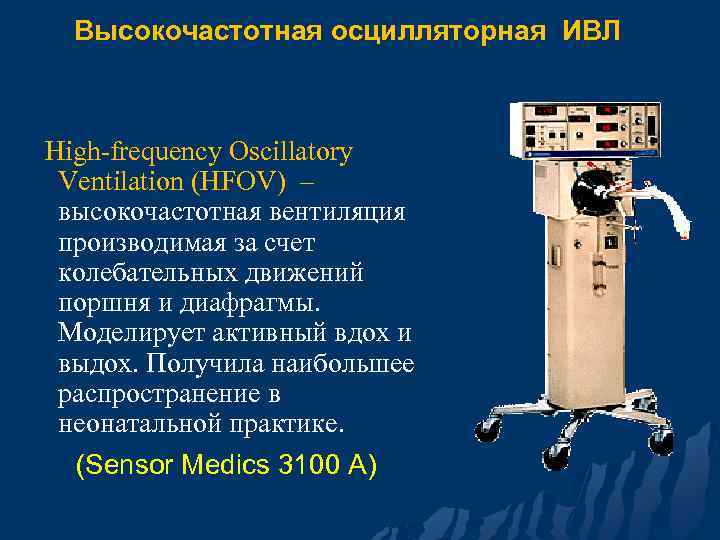 Высокочастотная осцилляторная ИВЛ

High-frequency Oscillatory Ventilation (HFOV) – высокочастотная вентиляция производимая за счет колебательных движений поршня и диафрагмы. Моделирует активный вдох и выдох. Получила наибольшее распространение в неонатальной практике.

(Sensor Medics 3100 A)